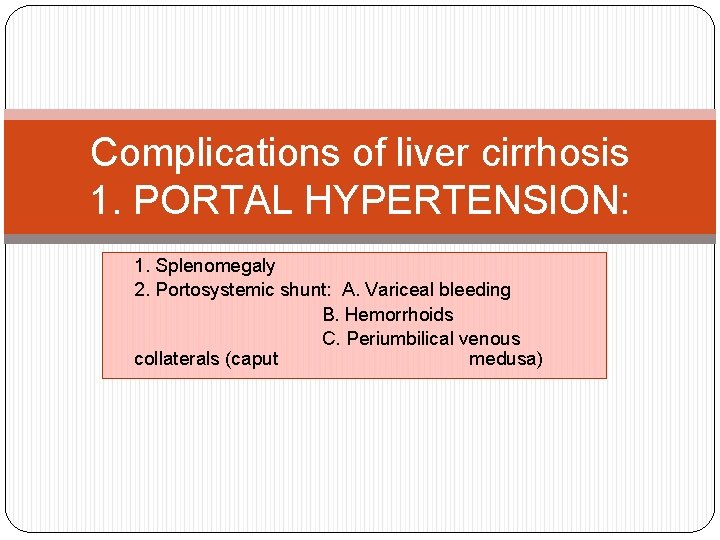 Complications of liver cirrhosis
1. PORTAL HYPERTENSION:

1. Splenomegaly
2. Portosystemic shunt: A. Variceal bleeding
B. Hemorrhoids
C. Periumbilical venous collaterals (caput medusa)